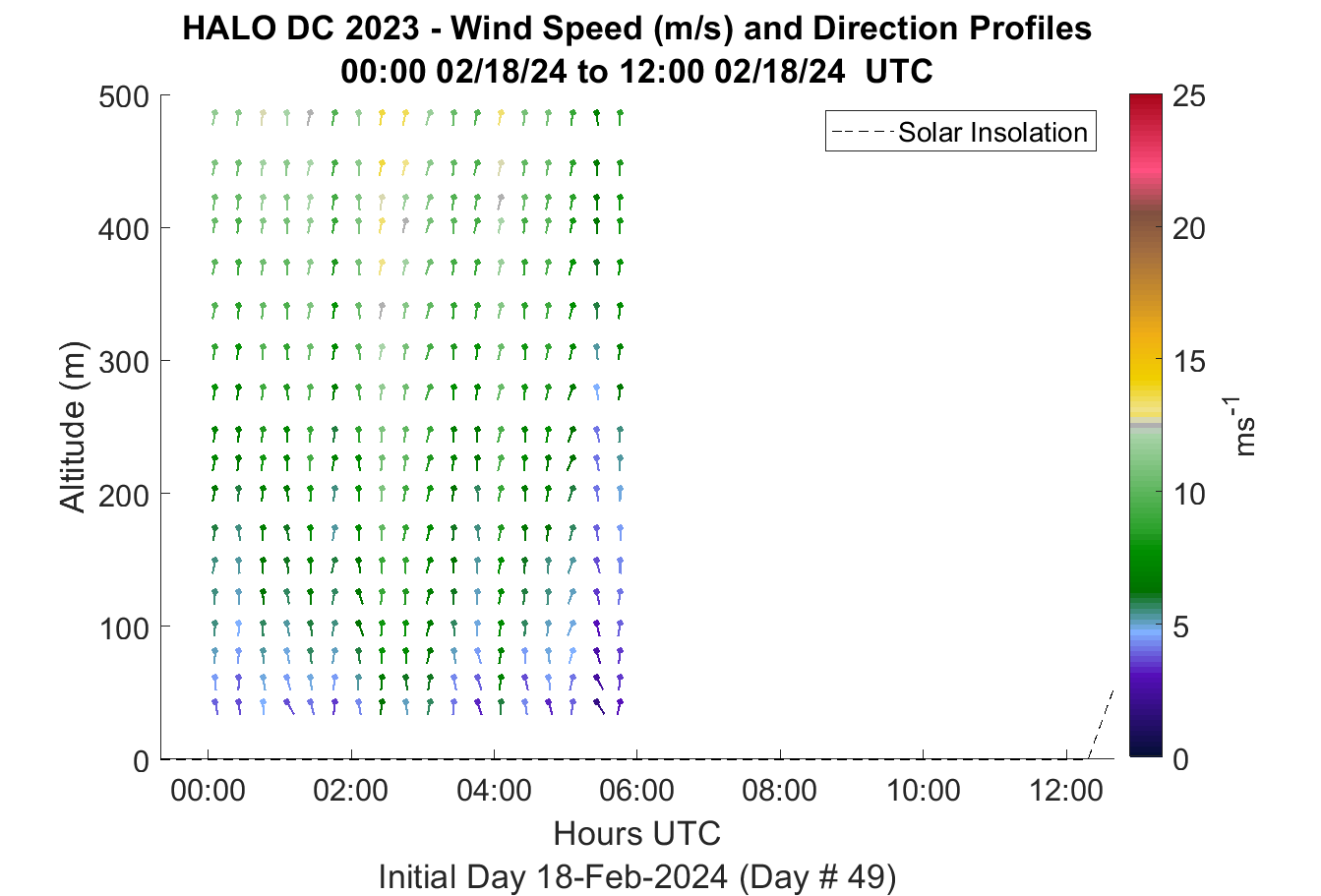 HALO DC 2023 - Wind Speed (m/s) and Direction Profiles
00:00 02/18/24 to 12:00 02/18/24 UTC

Solar Insolation

Altitude (m)

500
400
300
200
100
0

00:00 02:00 04:00 06:00 08:00 10:00 12:00

Hours UTC

Initial Day 18-Feb-2024 (Day # 49)

25
20
15
10
5
0

$ms^{-1}$